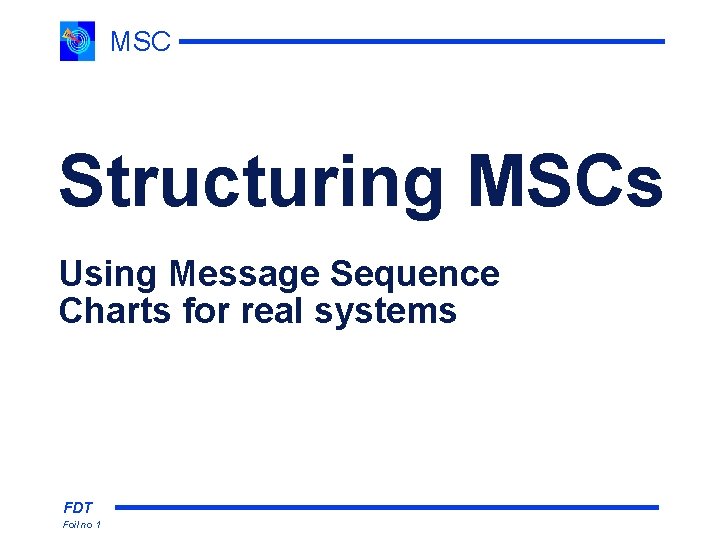 MSC

Structuring MSCs

Using Message Sequence Charts for real systems

FDT
Foil no 1